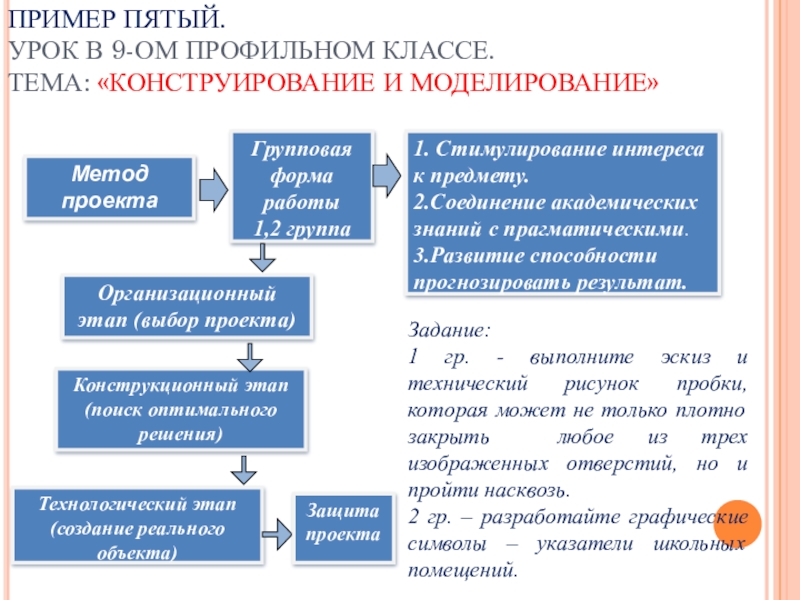 ПРИМЕР ПЯТЫЙ.
УРОК В 9-ОМ ПРОФИЛЬНОМ КЛАССЕ.
ТЕМА: «КОНСТРУИРОВАНИЕ И МОДЕЛИРОВАНИЕ»

Метод проекта

Групповая форма работы 1,2 группа

1. Стимулирование интереса к предмету.
2.Соединение академических знаний с прагматическими.
3.Развитие способности прогнозировать результат.

Организационный этап (выбор проекта)

Конструкционный этап (поиск оптимального решения)

Технологический этап (создание реального объекта)

Защита проекта

Задание:
1 гр. - выполните эскиз и технический рисунок пробки, которая может не только плотно закрыть любое из трех изображенных отверстий, но и пройти насквозь.
2 гр. – разработайте графические символы – указатели школьных помещений.